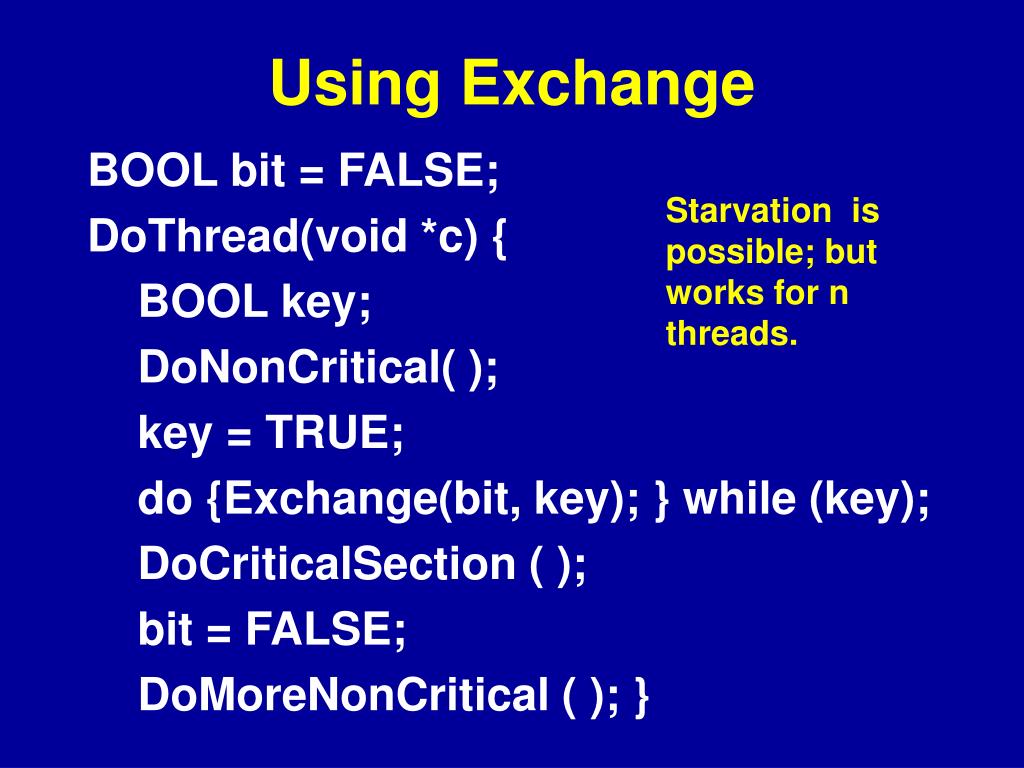 Using Exchange

BOOL bit = FALSE;
DoThread(void *c) {
BOOL key;
DoNonCritical( );
key = TRUE;
do {Exchange(bit, key); } while (key);
DoCriticalSection ( );
bit = FALSE;
DoMoreNonCritical ( ); }

Starvation is possible; but works for n threads.